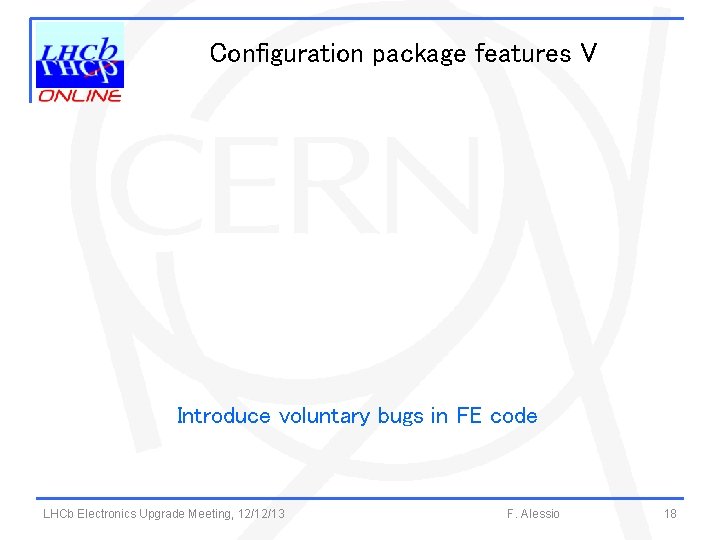 LHCb
ONLINE

Configuration package features V

CERN

Introduce voluntary bugs in FE code

LHCb Electronics Upgrade Meeting, 12/12/13

F. Alessio

18